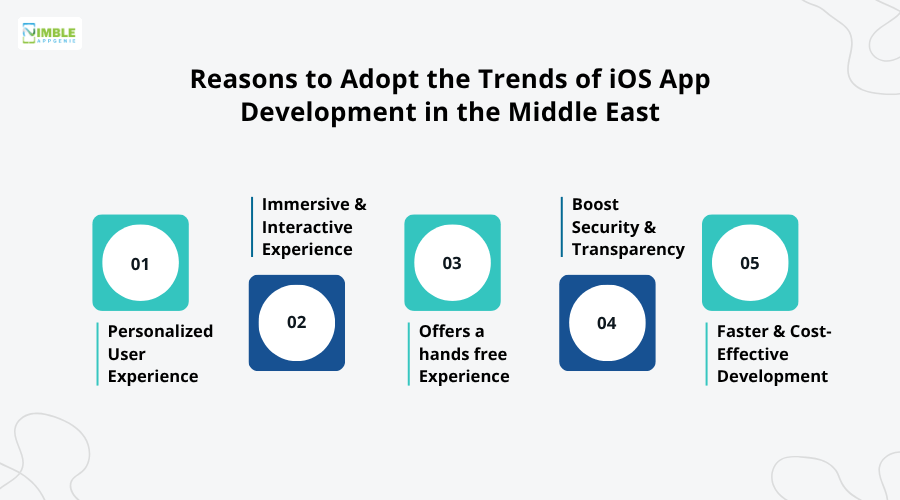 NIMBLE APPGENIE

Reasons to Adopt the Trends of iOS App Development in the Middle East

01

Personalized User Experience

Immersive & Interactive Experience

02

03

Offers a hands free Experience

Boost Security & Transparency

04

05

Faster & Cost-Effective Development